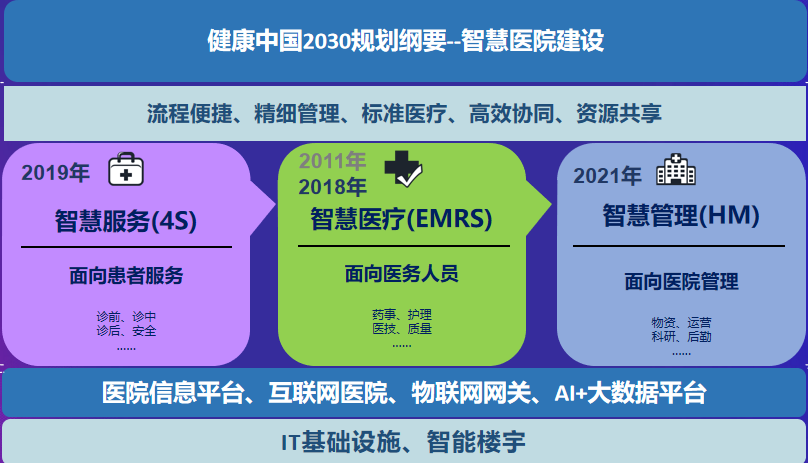 健康中国2030规划纲要--智慧医院建设

流程便捷、精细管理、标准医疗、高效协同、资源共享

2019年

智慧服务(4S)

面向患者服务

诊前、诊中
诊后、安全
……

2011年
2018年

智慧医疗(EMRS)

面向医务人员

药事、护理
医技、质量
……

2021年

智慧管理(HM)

面向医院管理

物资、运营
科研、后勤
……

医院信息平台、互联网医院、物联网网关、AI+大数据平台

IT基础设施、智能楼宇